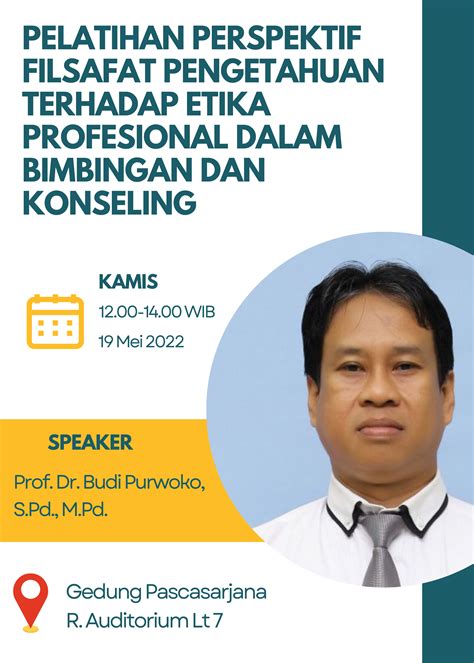 PELATIHAN PERSPEKTIF FILSAFAT PENGETAHUAN TERHADAP ETIKA PROFESIONAL DALAM BIMBINGAN DAN KONSELING

KAMIS
12.00-14.00 WIB
19 Mei 2022

SPEAKER
Prof. Dr. Budi Purwoko, S.Pd., M.Pd.

Gedung Pascasarjana
R. Auditorium Lt 7